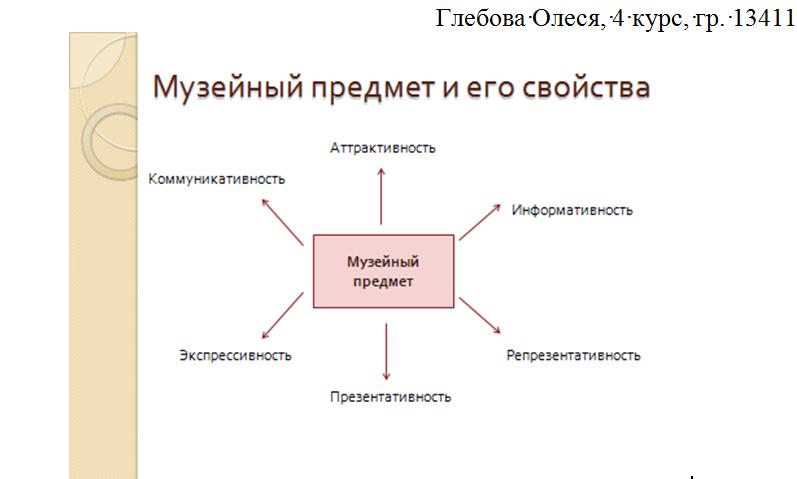 Глебова·Олеся,·4·курс,·гр.·13411

Музейный предмет и его свойства

Аттрактивность

Коммуникативность

Информативность

Музейный предмет

Экспрессивность

Репрезентативность

Презентативность